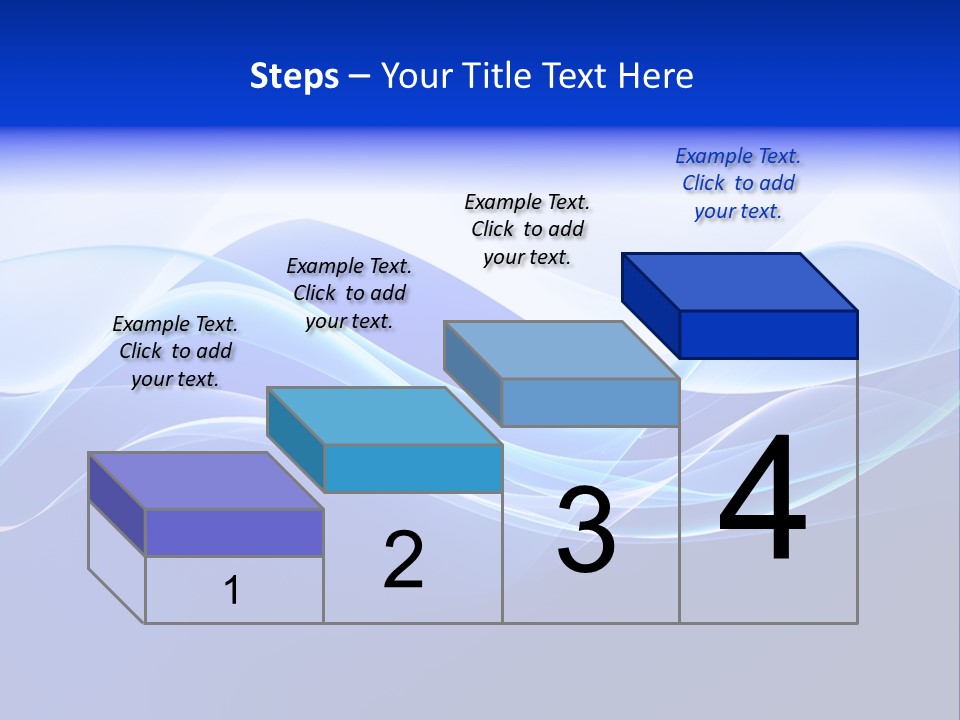 Steps – Your Title Text Here

Example Text. Click to add your text.

Example Text. Click to add your text.

Example Text. Click to add your text.

Example Text. Click to add your text.

1

2

3

4